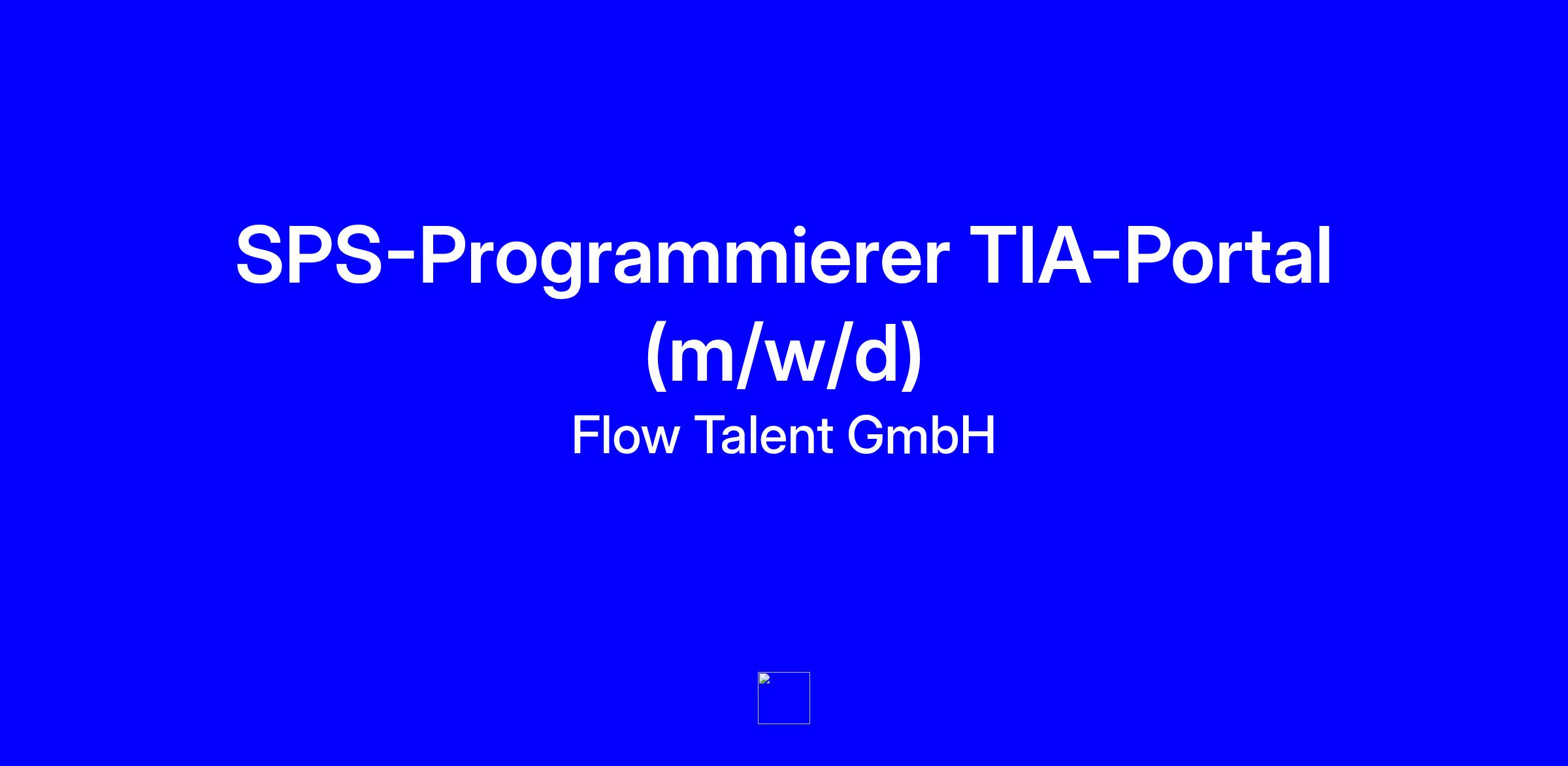 SPS-Programmierer TIA-Portal (m/w/d)

Flow Talent GmbH